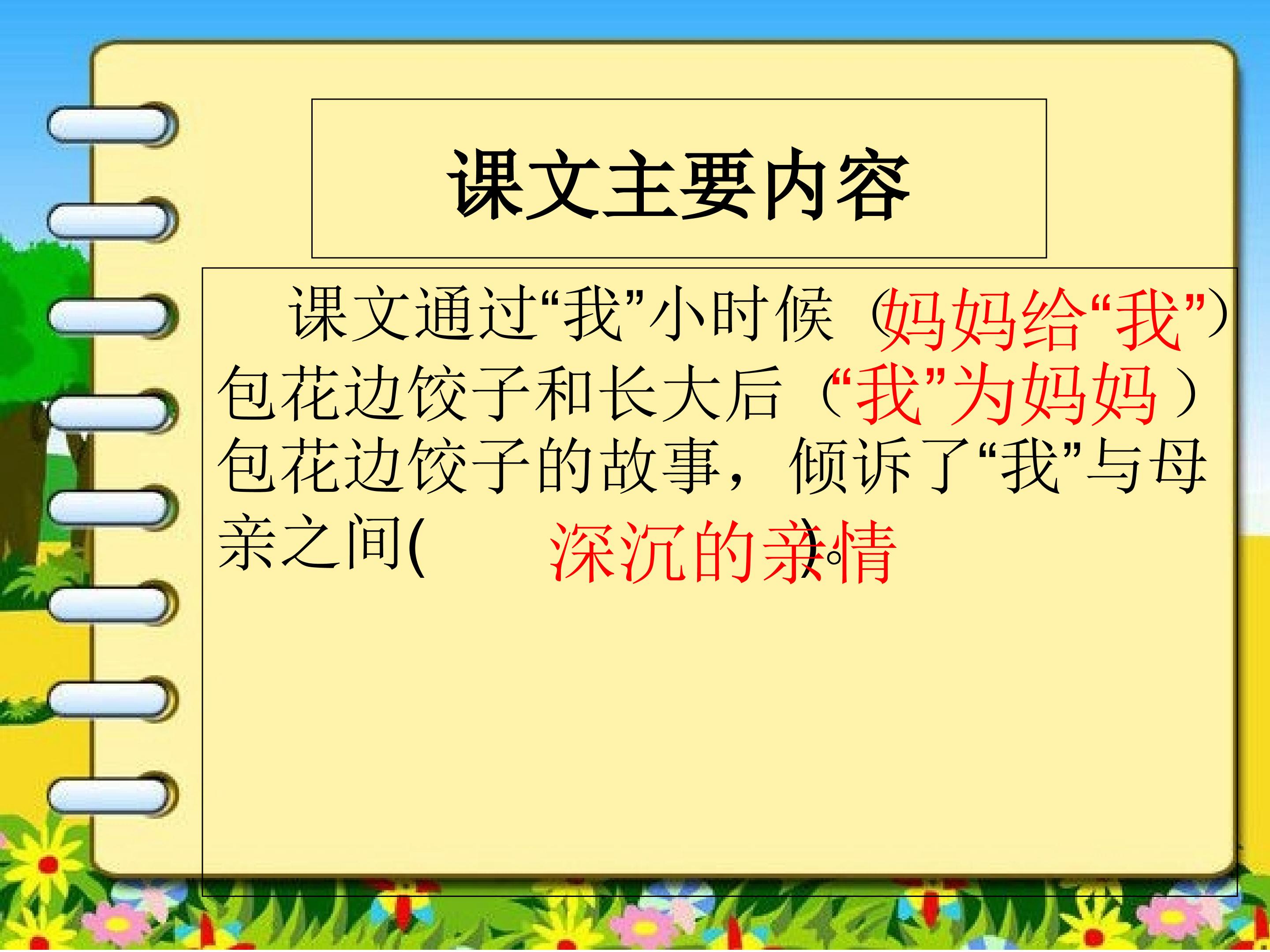 课文主要内容

课文通过“我”小时候（妈妈给“我”）包花边饺子和长大后（“我”为妈妈）包花边饺子的故事，倾诉了“我”与母亲之间(深沉的亲情)。